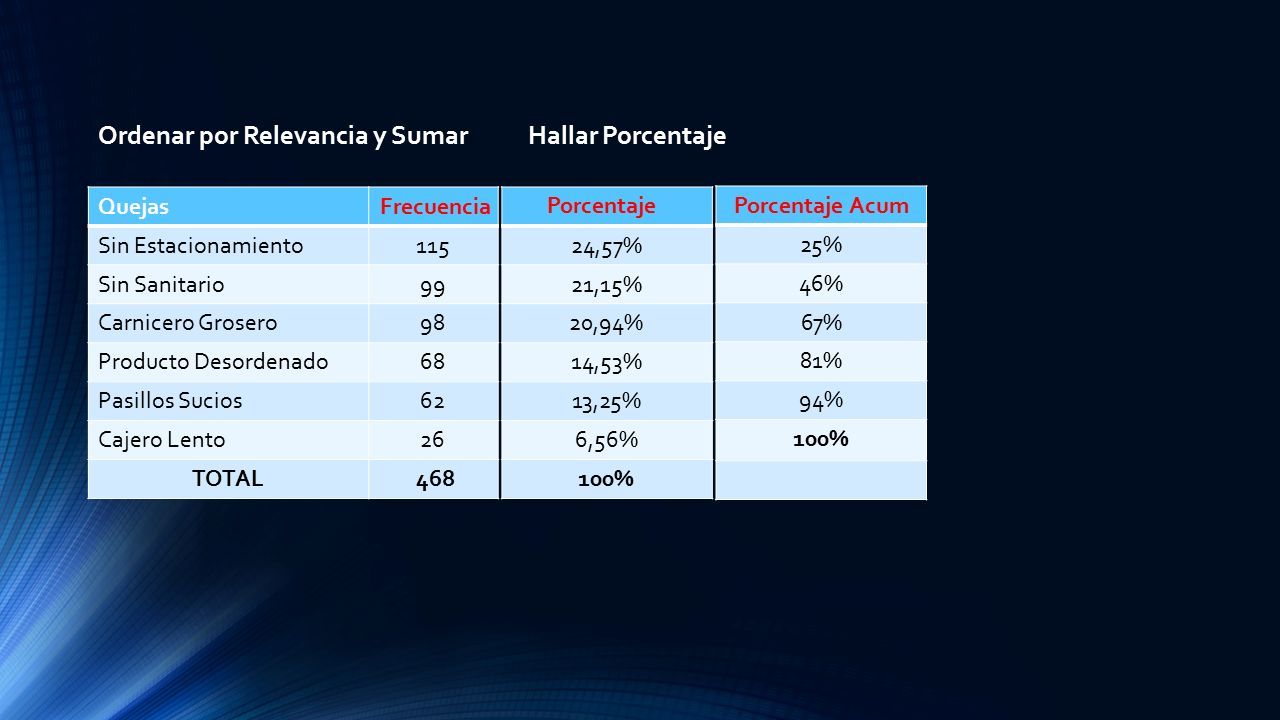 Ordenar por Relevancia y Sumar Hallar Porcentaje

| Quejas | Frecuencia | Porcentaje | Porcentaje Acum |
|---|---|---|---|
| Sin Estacionamiento | 115 | 24,57% | 25% |
| Sin Sanitario | 99 | 21,15% | 46% |
| Carnicero Grosero | 98 | 20,94% | 67% |
| Producto Desordenado | 68 | 14,53% | 81% |
| Pasillos Sucios | 62 | 13,25% | 94% |
| Cajero Lento | 26 | 6,56% | 100% |
| TOTAL | 468 | 100% | |